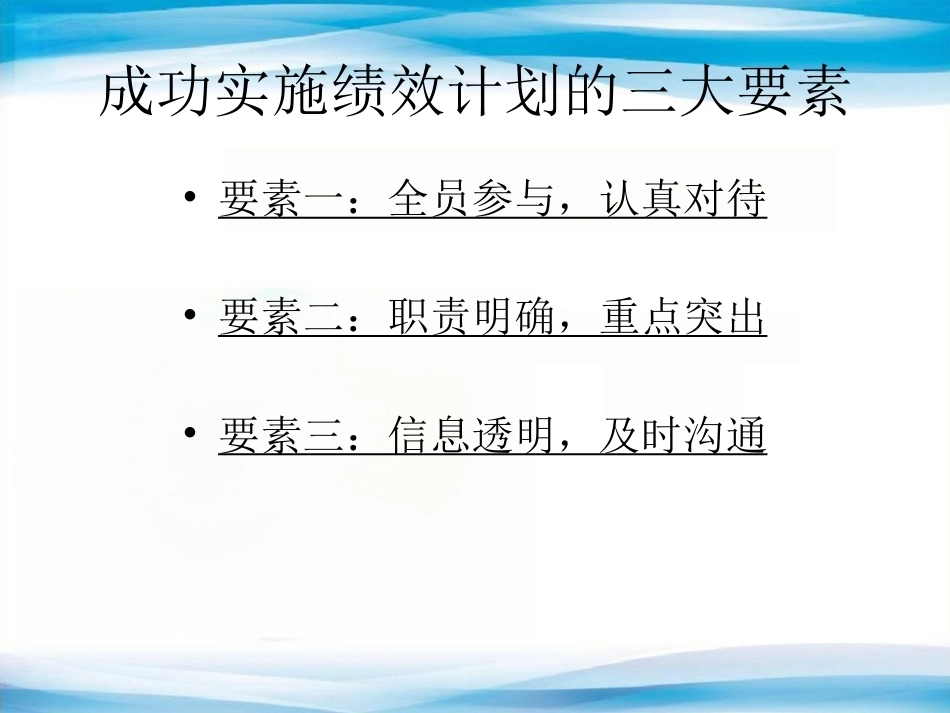 成功实施绩效计划的三大要素

• 要素一：全员参与，认真对待

• 要素二：职责明确，重点突出

• 要素三：信息透明，及时沟通